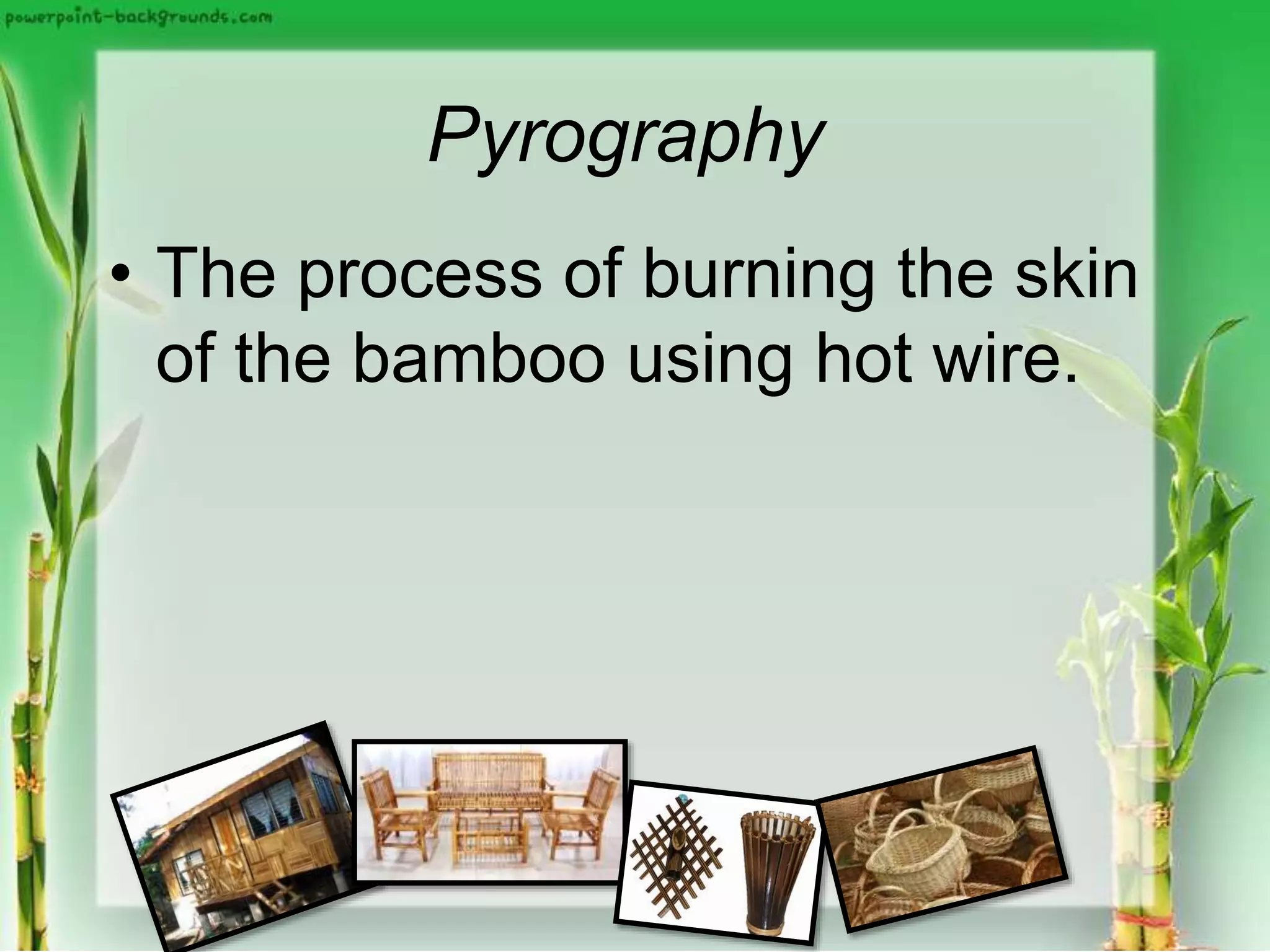 powerpoint-backgrounds.com

Pyrography

• The process of burning the skin of the bamboo using hot wire.